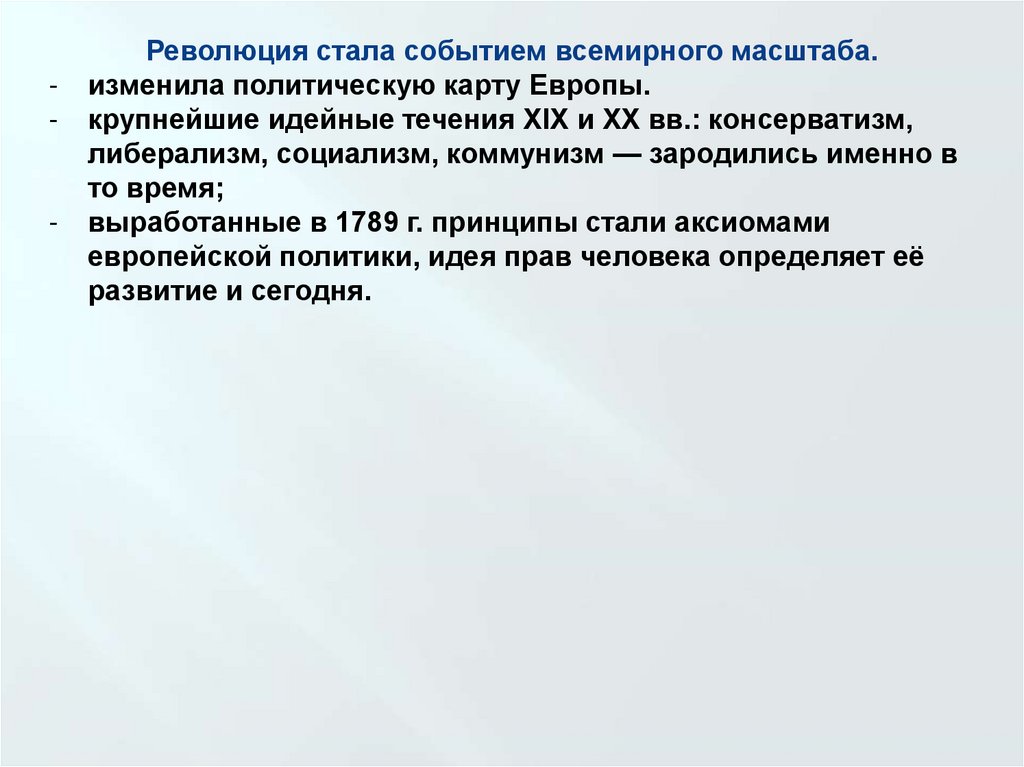 Революция стала событием всемирного масштаба.

- изменила политическую карту Европы.
- крупнейшие идейные течения XIX и XX вв.: консерватизм, либерализм, социализм, коммунизм — зародились именно в то время;
- выработанные в 1789 г. принципы стали аксиомами европейской политики, идея прав человека определяет её развитие и сегодня.